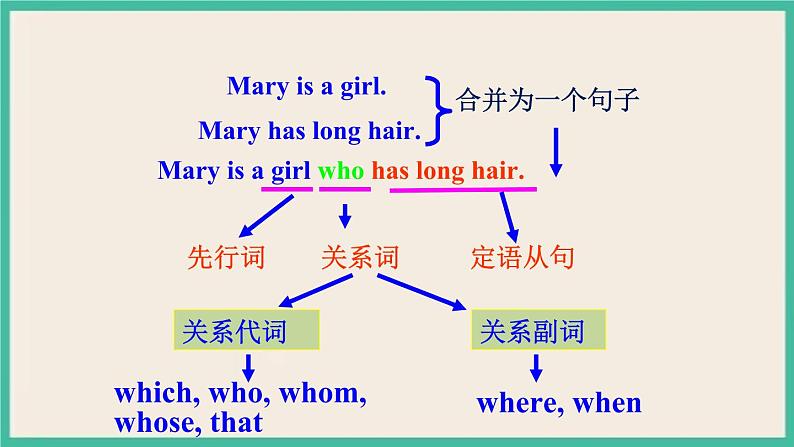 Mary is a girl.
Mary has long hair.

合并为一个句子

Mary is a girl who has long hair.

先行词

关系词

定语从句

关系代词

关系副词

which, who, whom, whose, that

where, when